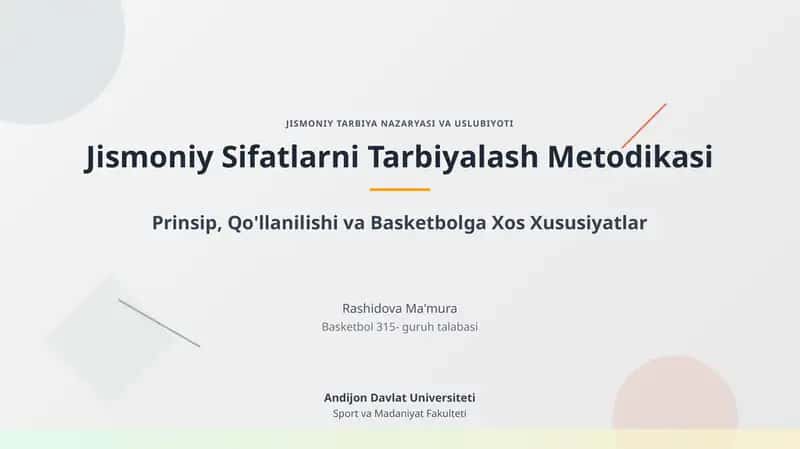 JISMONIY TARBIYA NAZARYASI VA USLUBIYOTI

Jismoniy Sifatlarni Tarbiyalash Metodikasi

Prinsip, Qo'llanilishi va Basketbolga Xos Xususiyatlar

Rashidova Ma'mura

Basketbol 315- guruh talabasi

Andijon Davlat Universiteti

Sport va Madaniyat Fakulteti